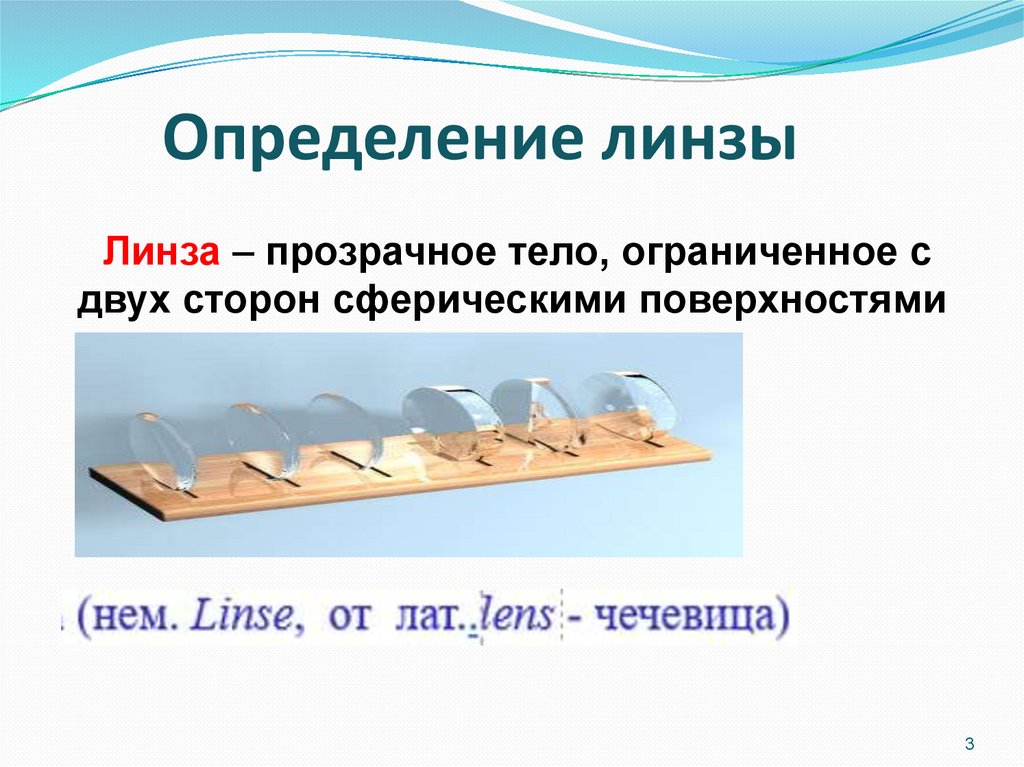 Определение линзы

Линза – прозрачное тело, ограниченное с двух сторон сферическими поверхностями

(нем. Linse, от лат. lens - чечевица)

3